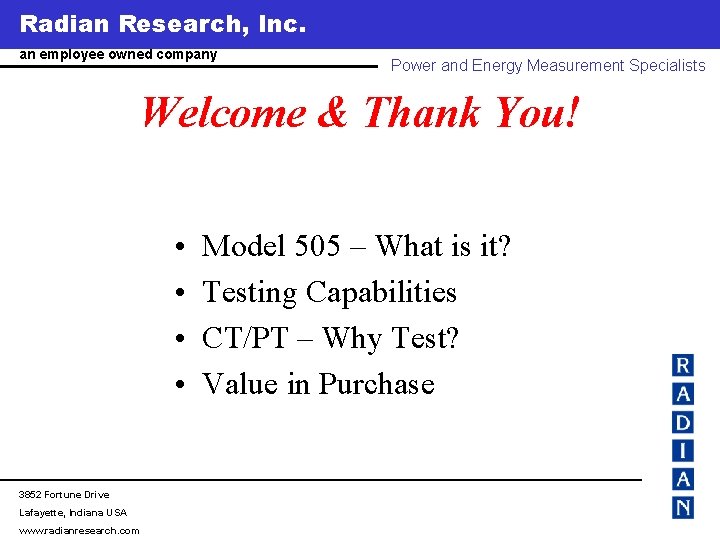 Radian Research, Inc.
an employee owned company
Power and Energy Measurement Specialists

Welcome & Thank You!

• Model 505 – What is it?
• Testing Capabilities
• CT/PT – Why Test?
• Value in Purchase

R
A
D
I
A
N

3852 Fortune Drive
Lafayette, Indiana USA
www.radianresearch.com